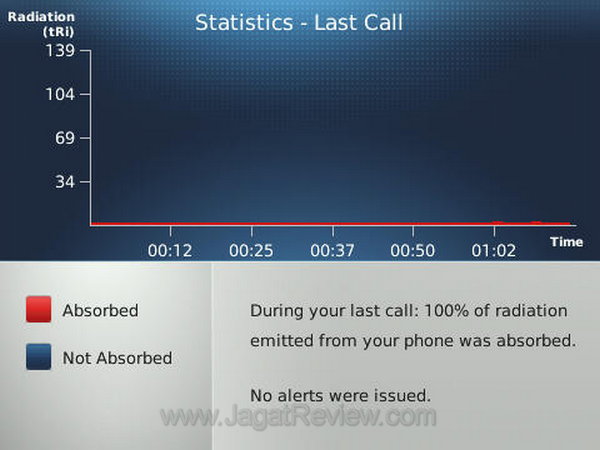 Radiation (tRi)

Statistics - Last Call

139
104
69
34

00:12
00:25
00:37
00:50
01:02
Time

Absorbed

Not Absorbed

During your last call: 100% of radiation emitted from your phone was absorbed.

No alerts were issued.

www.JagatReview.com